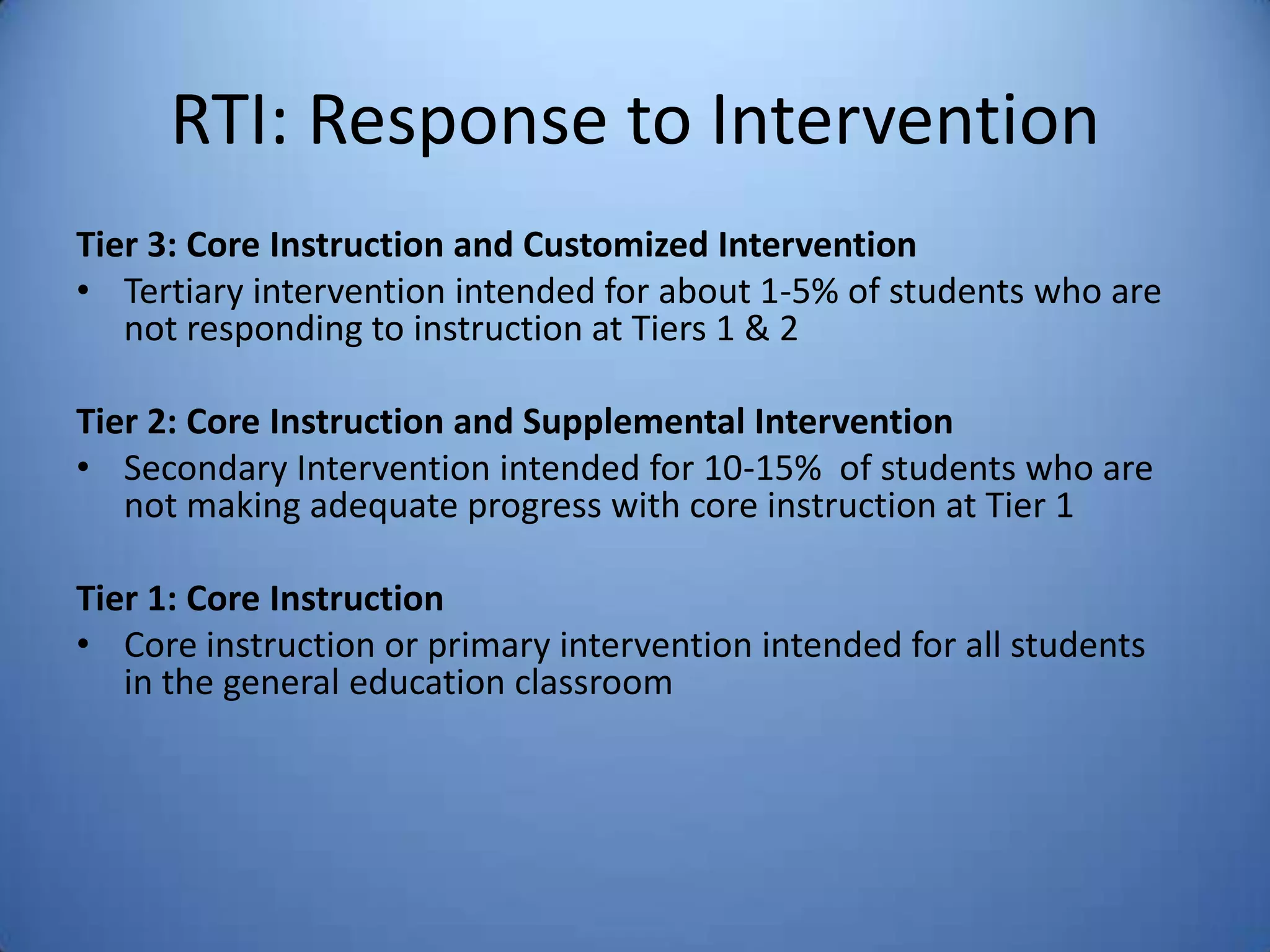 RTI: Response to Intervention

Tier 3: Core Instruction and Customized Intervention

• Tertiary intervention intended for about 1-5% of students who are not responding to instruction at Tiers 1 & 2

Tier 2: Core Instruction and Supplemental Intervention

• Secondary Intervention intended for 10-15% of students who are not making adequate progress with core instruction at Tier 1

Tier 1: Core Instruction

• Core instruction or primary intervention intended for all students in the general education classroom